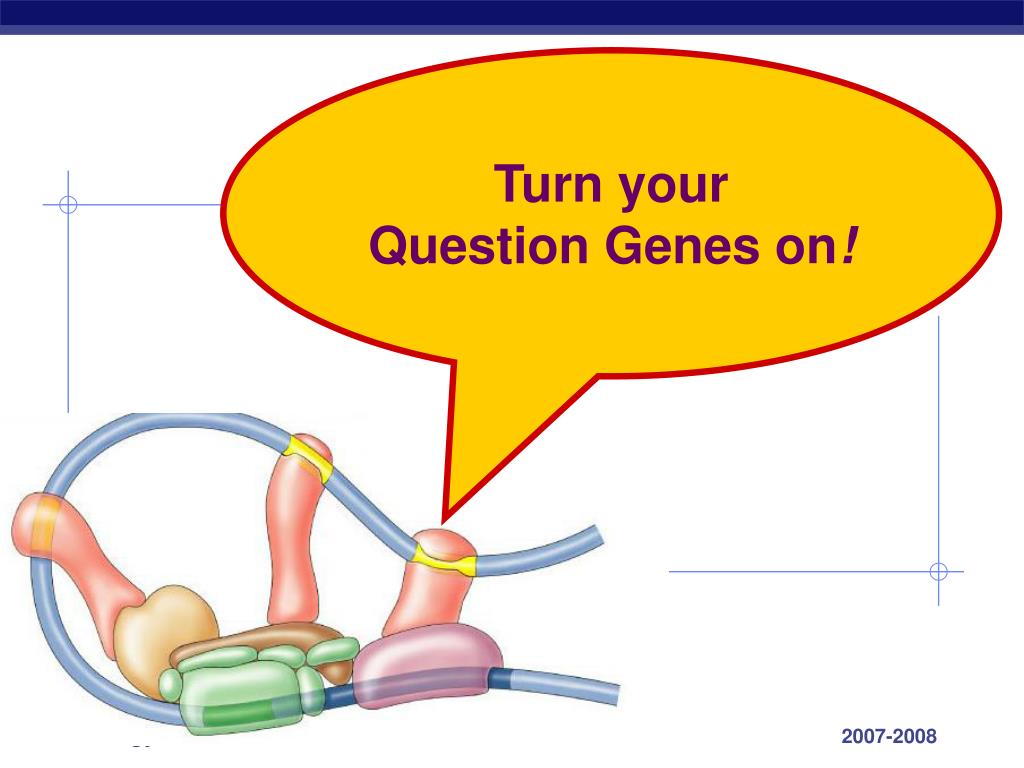 Turn your
Question Genes on!

2007-2008